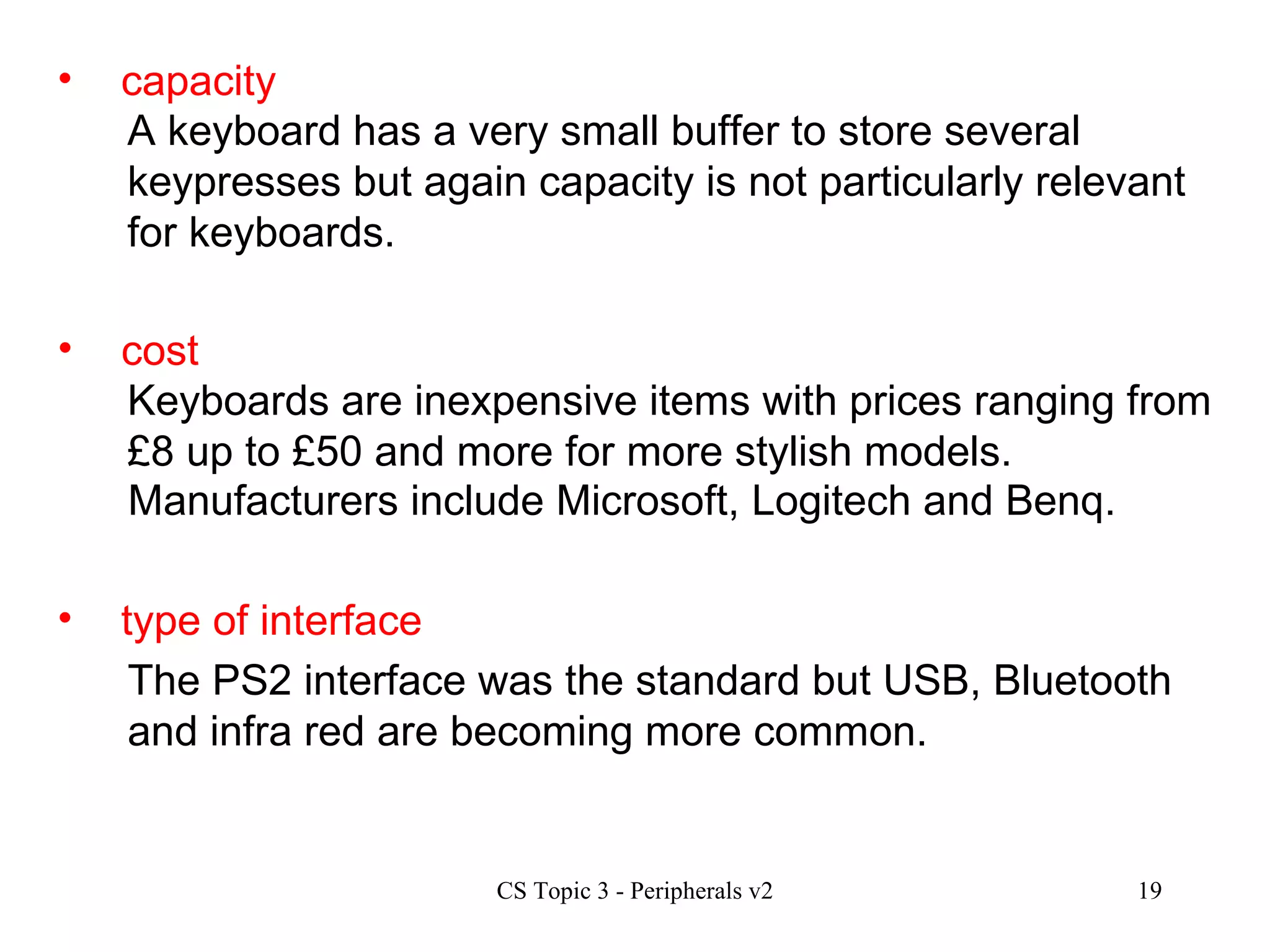 • capacity
A keyboard has a very small buffer to store several keypresses but again capacity is not particularly relevant for keyboards.

• cost
Keyboards are inexpensive items with prices ranging from £8 up to £50 and more for more stylish models. Manufacturers include Microsoft, Logitech and Benq.

• type of interface
The PS2 interface was the standard but USB, Bluetooth and infra red are becoming more common.

CS Topic 3 - Peripherals v2

19